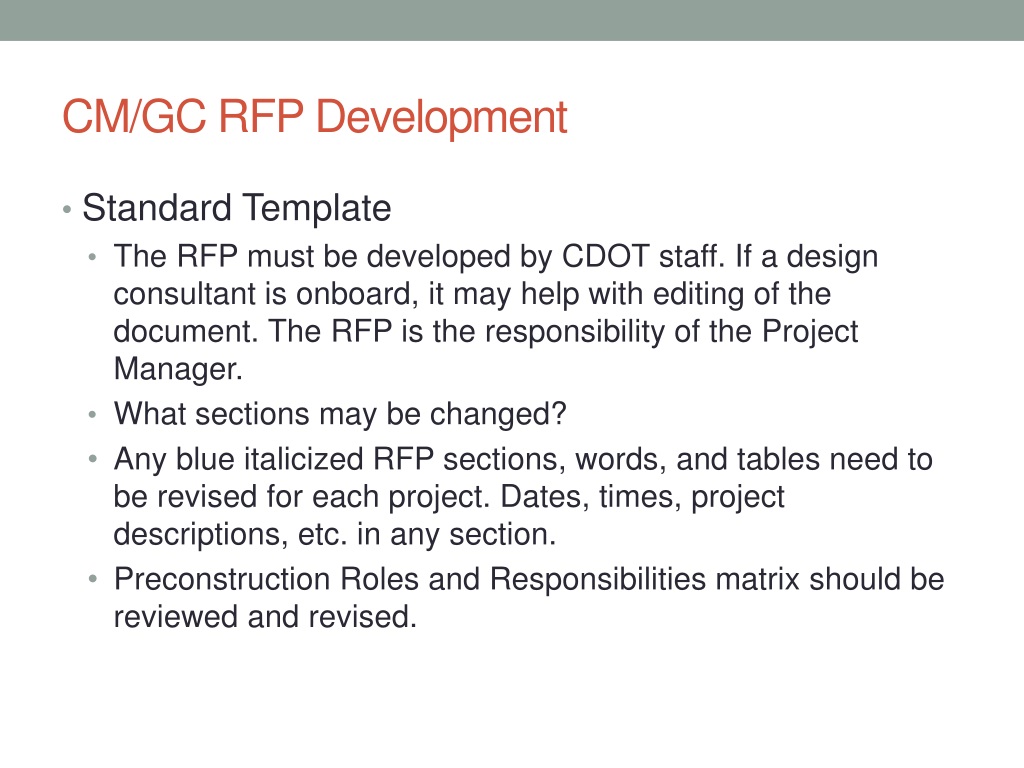 CM/GC RFP Development

• Standard Template
• The RFP must be developed by CDOT staff. If a design consultant is onboard, it may help with editing of the document. The RFP is the responsibility of the Project Manager.
• What sections may be changed?
• Any blue italicized RFP sections, words, and tables need to be revised for each project. Dates, times, project descriptions, etc. in any section.
• Preconstruction Roles and Responsibilities matrix should be reviewed and revised.